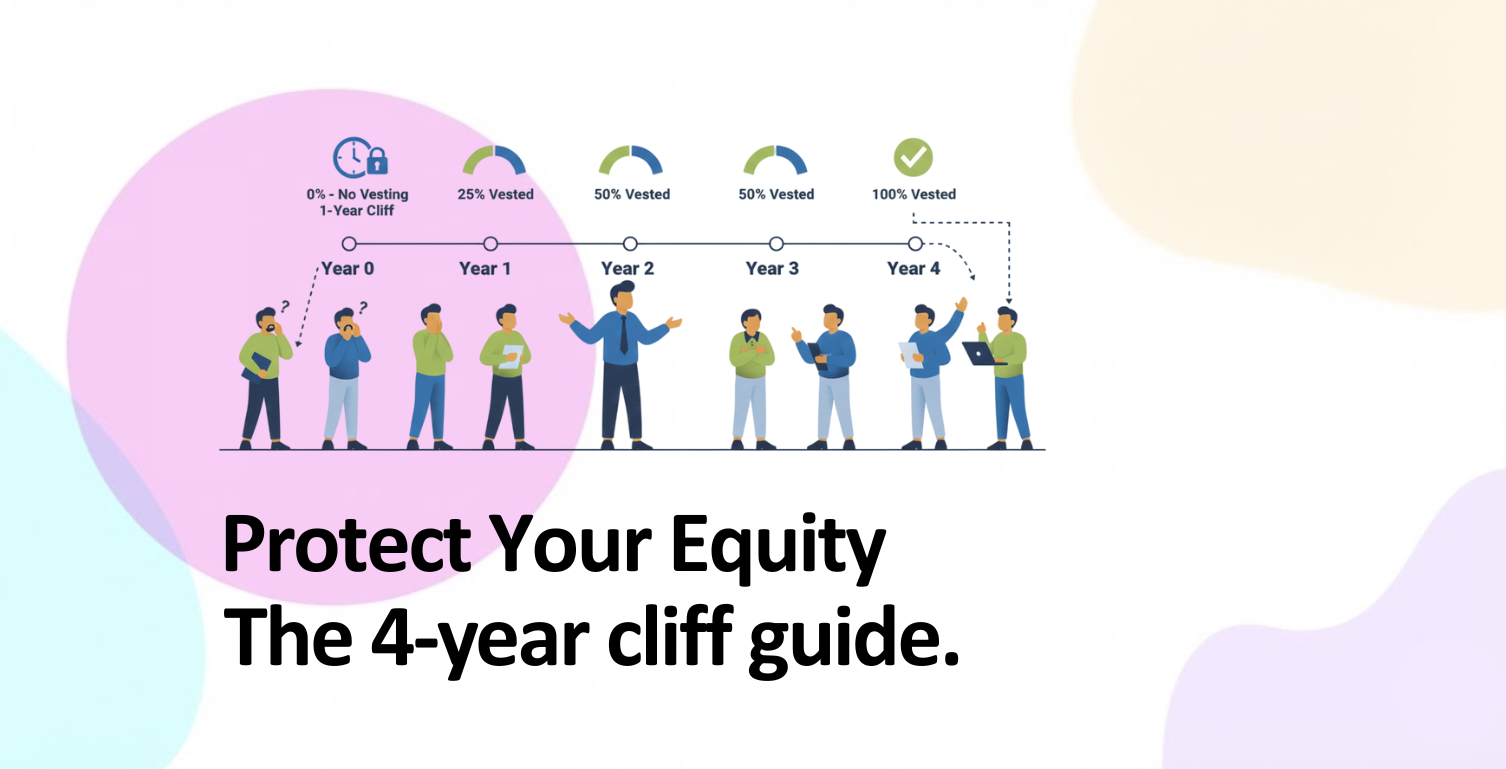 0% - No Vesting
1-Year Cliff

25% Vested

50% Vested

50% Vested

100% Vested

Year 0

Year 1

Year 2

Year 3

Year 4

?

?

Protect Your Equity
The 4-year cliff guide.